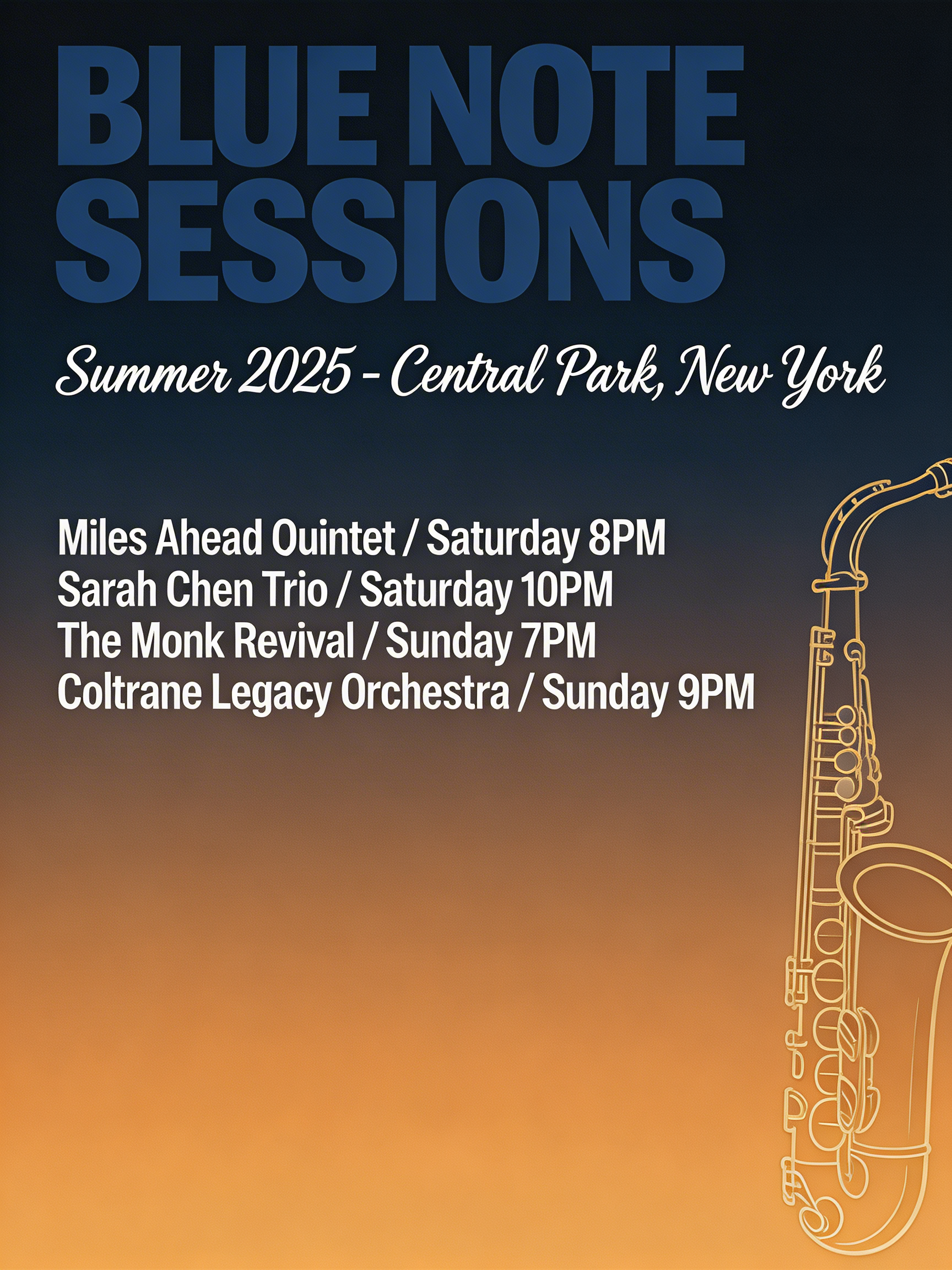 BLUE NOTE SESSIONS

Summer 2025 - Central Park, New York

Miles Ahead Ouintet / Saturday 8PM
Sarah Chen Trio / Saturday 10PM
The Monk Revival / Sunday 7PM
Coltrane Legacy Orchestra / Sunday 9PM